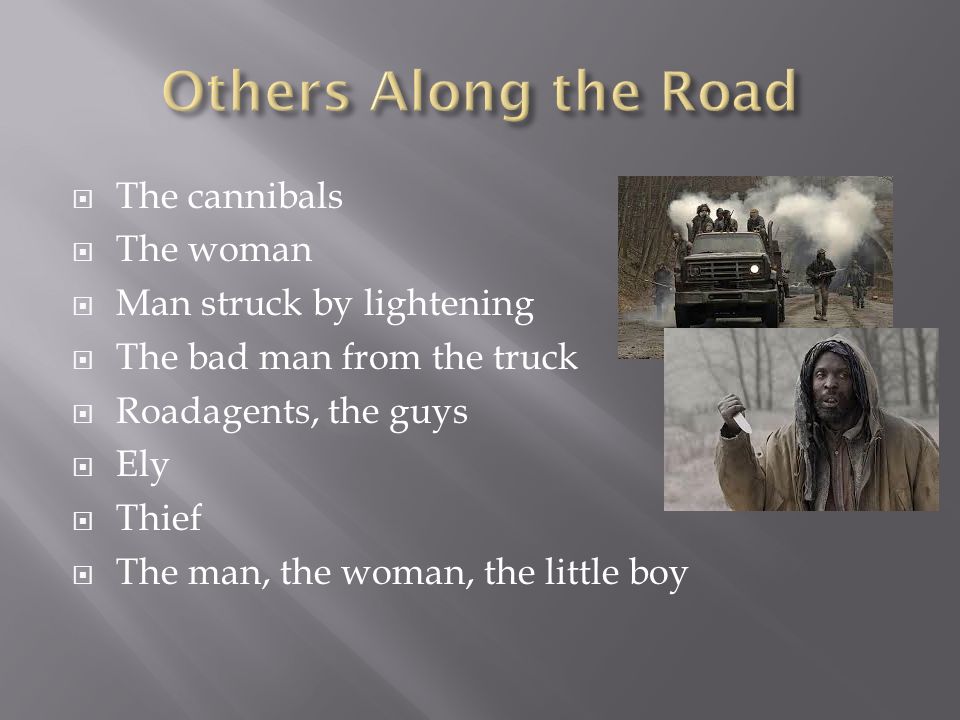 Others Along the Road

- The cannibals
- The woman
- Man struck by lightening
- The bad man from the truck
- Roadagents, the guys
- Ely
- Thief
- The man, the woman, the little boy